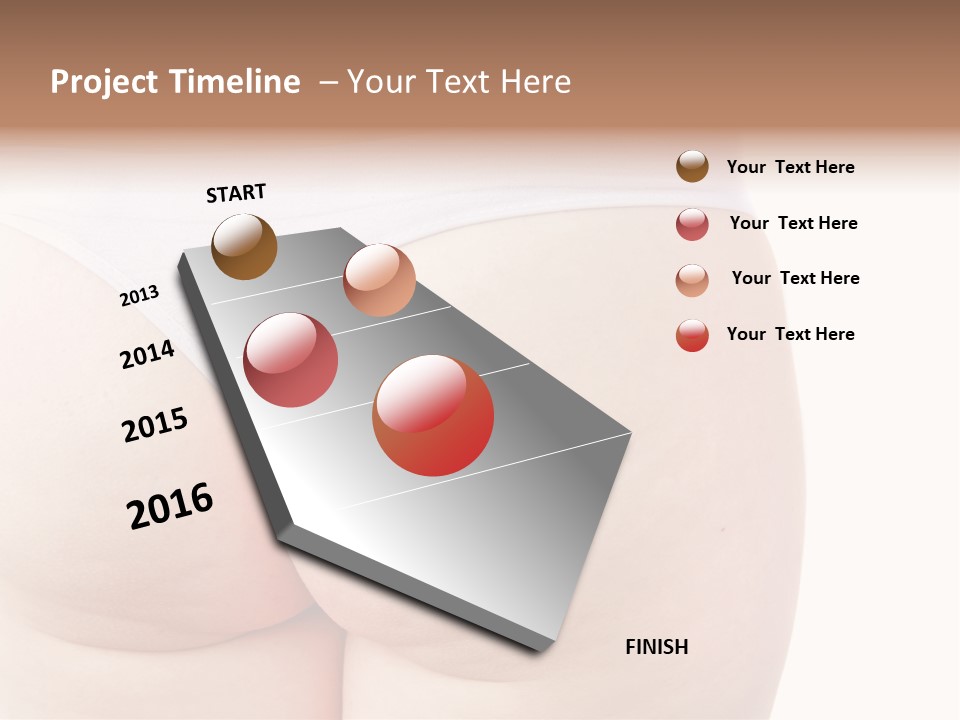 Project Timeline – Your Text Here

START

2013

2014

2015

2016

FINISH

Your Text Here

Your Text Here

Your Text Here

Your Text Here